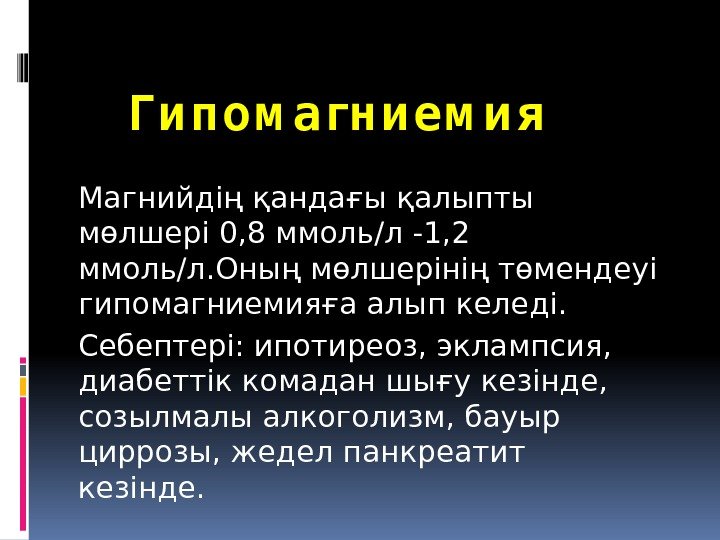 Гипомагниемия

Магнийдің қандағы қалыпты мөлшері 0,8 ммоль/л -1,2 ммоль/л.Оның мөлшерінің төмендеуі гипомагниемияға алып келеді.

Себептері: ипотиреоз, эклампсия, диабеттік комадан шығу кезінде, созылмалы алкоголизм, бауыр циррозы, жедел панкреатит кезінде.